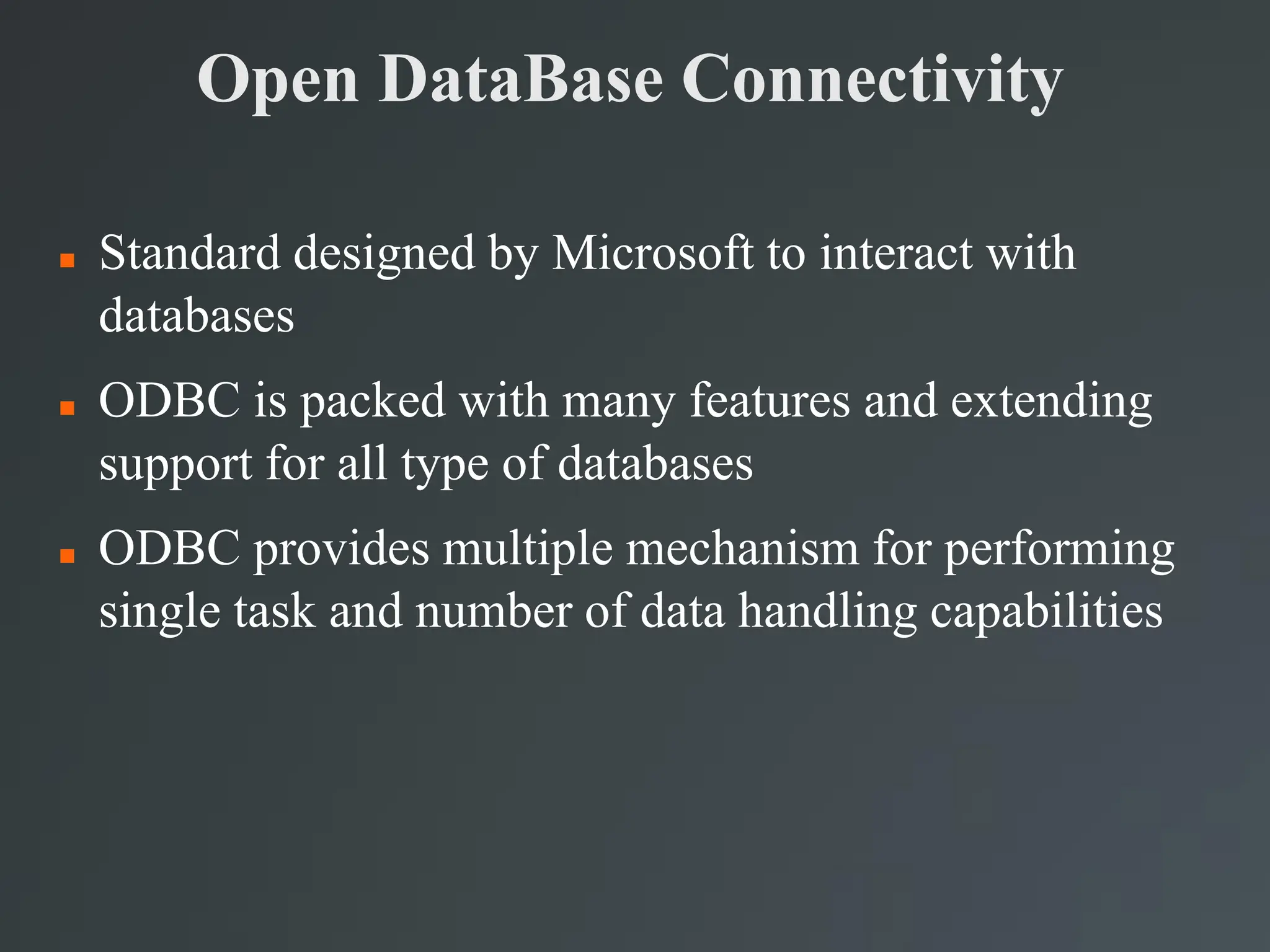 Open DataBase Connectivity

- Standard designed by Microsoft to interact with databases
- ODBC is packed with many features and extending support for all type of databases
- ODBC provides multiple mechanism for performing single task and number of data handling capabilities